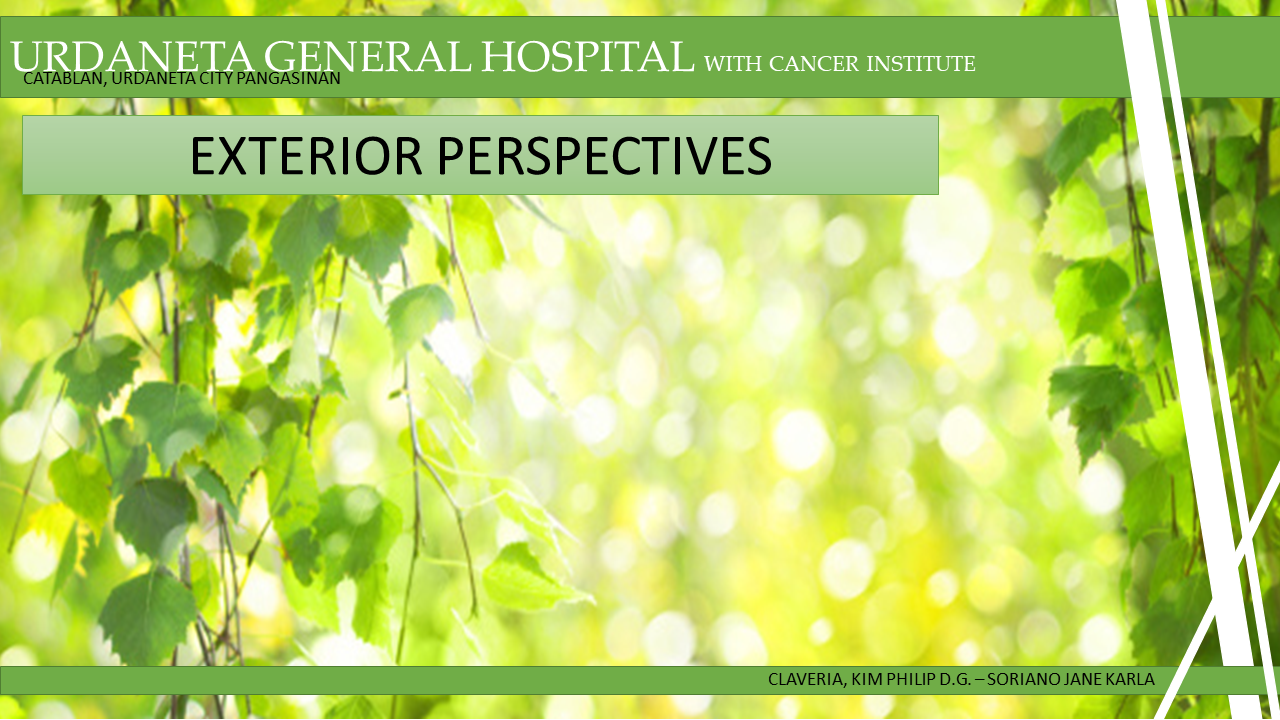 URDANETA GENERAL HOSPITAL WITH CANCER INSTITUTE
CATABLAN, URDANETA CITY PANGASINAN

EXTERIOR PERSPECTIVES

CLAVERIA, KIM PHILIP D.G. – SORIANO JANE KARLA